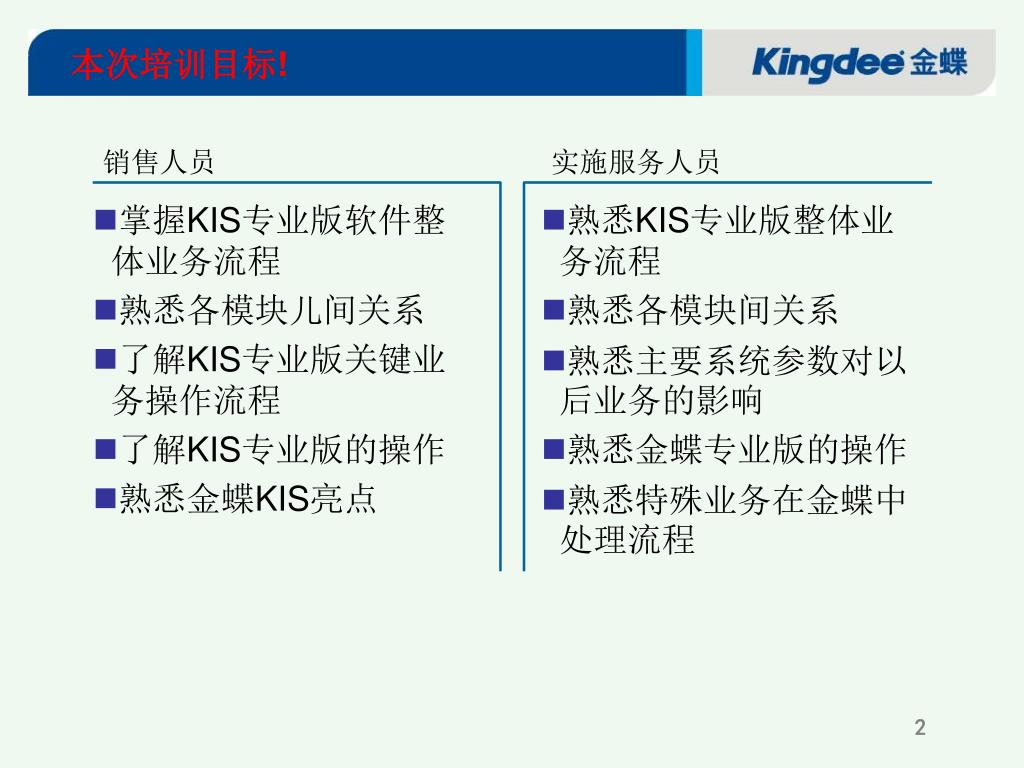 本次培训目标!

Kingdee 金蝶

销售人员

■掌握KIS专业版软件整体业务流程

■熟悉各模块儿间关系

■了解KIS专业版关键业务操作流程

■了解KIS专业版的操作

■熟悉金蝶KIS亮点

实施服务人员

■熟悉KIS专业版整体业务流程

■熟悉各模块间关系

■熟悉主要系统参数对以后业务的影响

■熟悉金蝶专业版的操作

■熟悉特殊业务在金蝶中处理流程

2